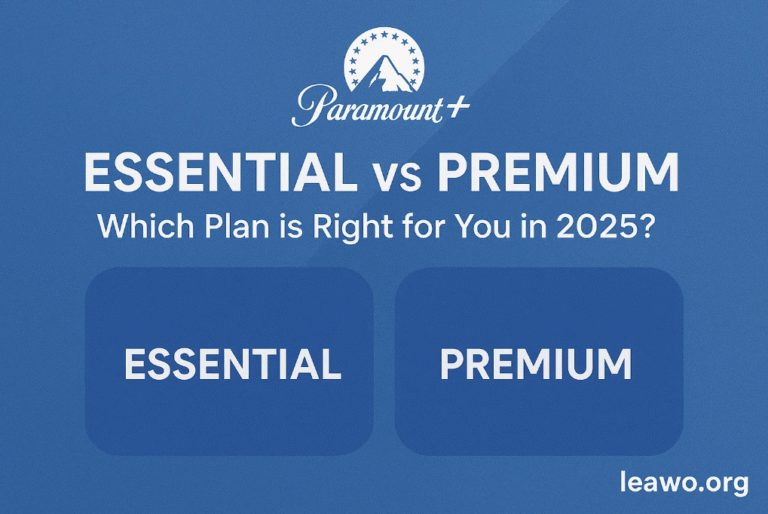 Paramount+

ESSENTIAL vs PREMIUM
Which Plan is Right for You in 2025?

ESSENTIAL

PREMIUM

leawo.org